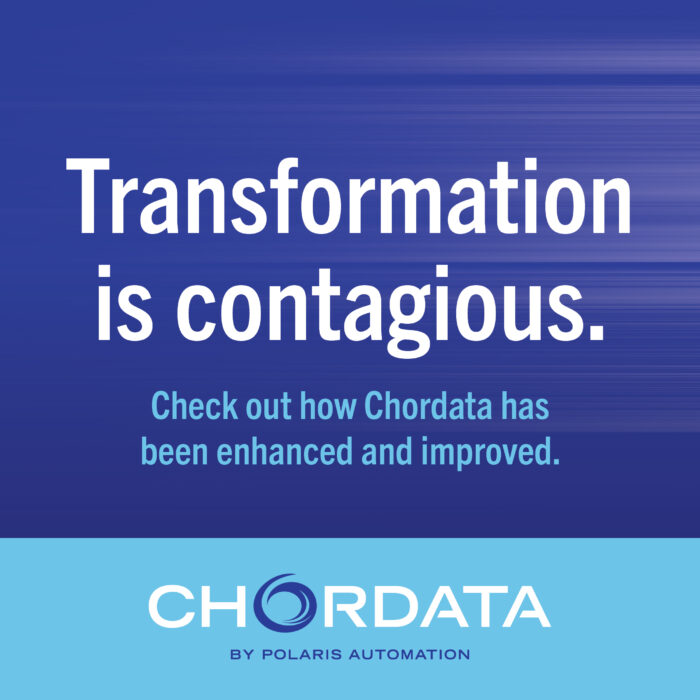 Transformation is contagious.

Check out how Chordata has been enhanced and improved.

CHORDATA

BY POLARIS AUTOMATION